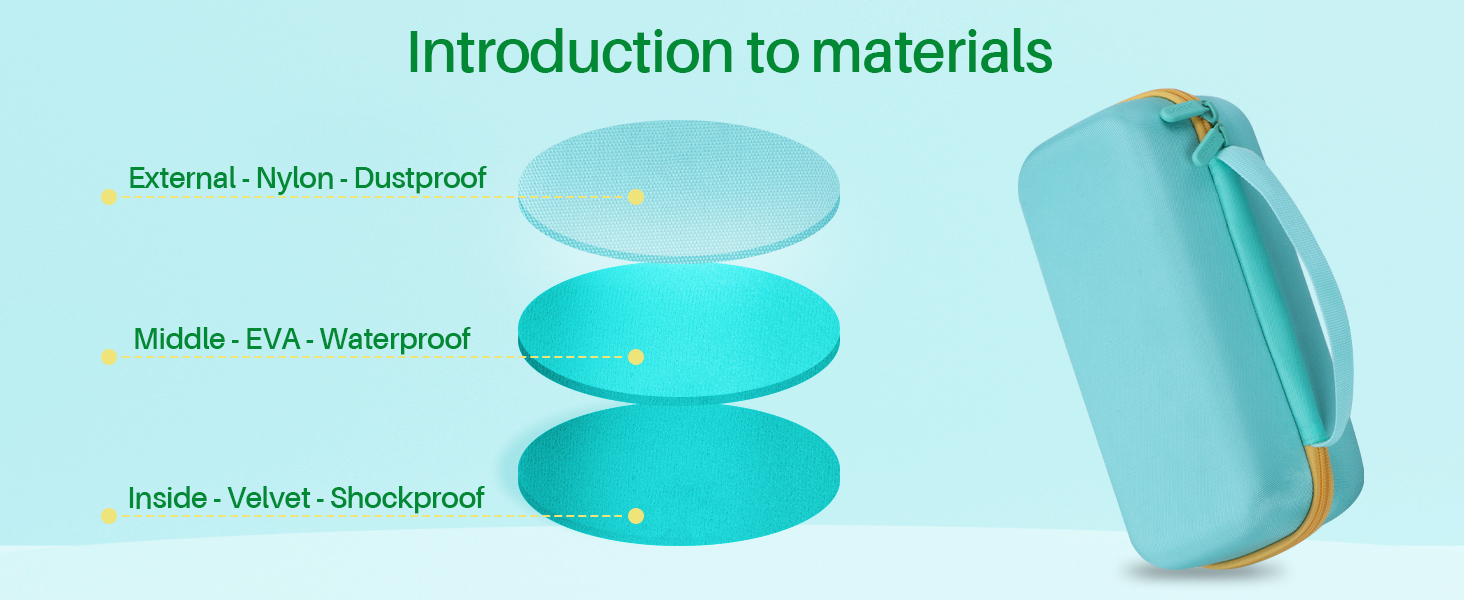 Introduction to materials

External - Nylon - Dustproof

Middle - EVA - Waterproof

Inside - Velvet - Shockproof